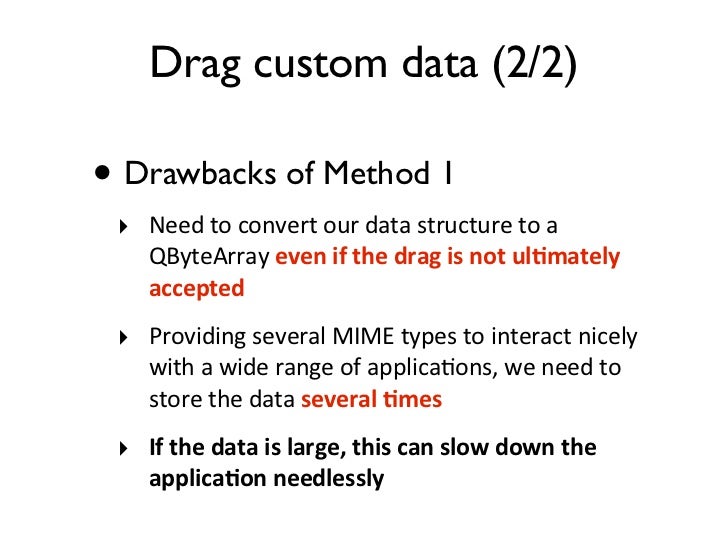 Drag custom data (2/2)

• Drawbacks of Method 1

‣ Need to convert our data structure to a QByteArray even if the drag is not ultimately accepted

‣ Providing several MIME types to interact nicely with a wide range of applications, we need to store the data several times

‣ If the data is large, this can slow down the application needlessly